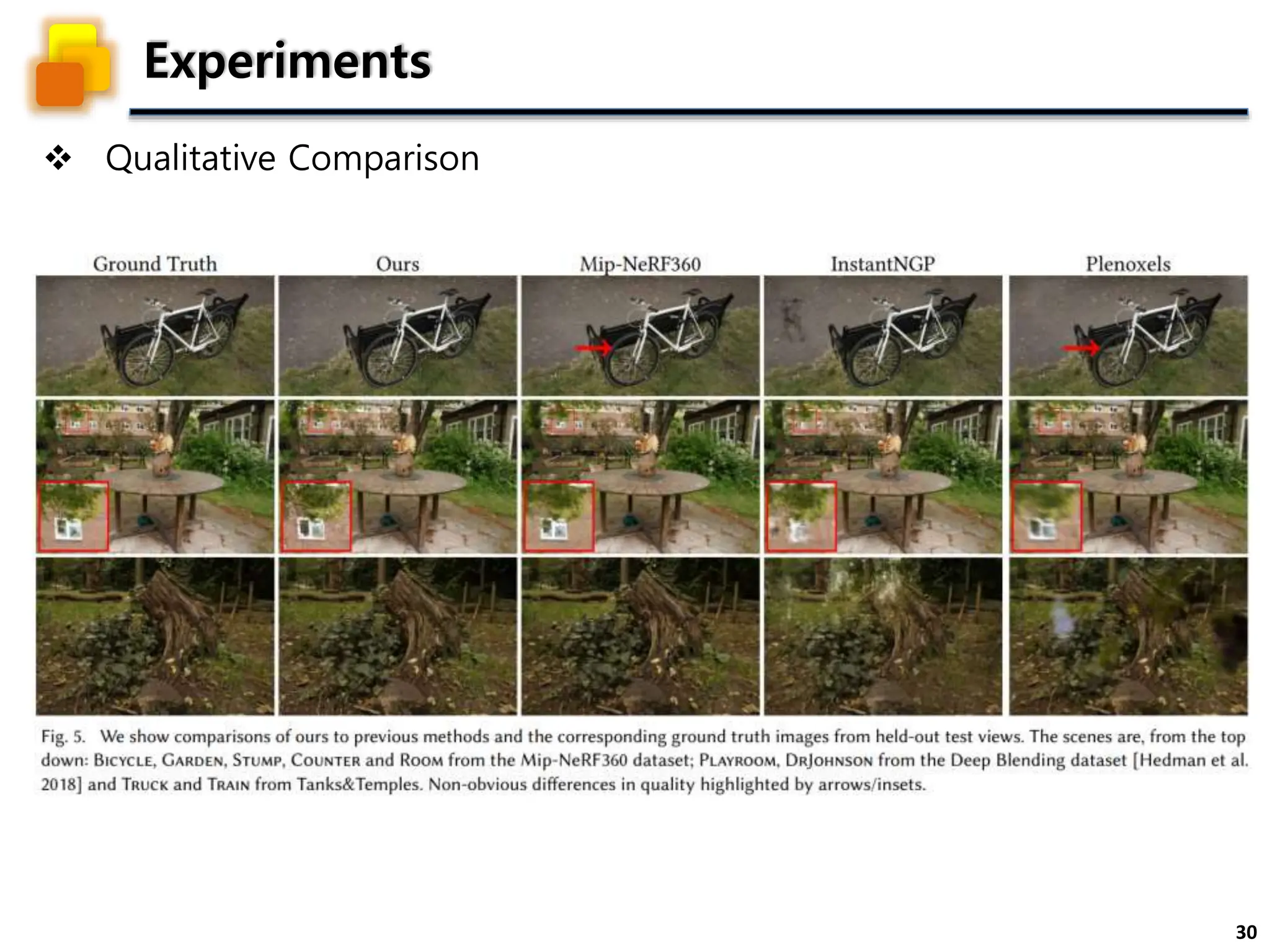 Experiments

❖ Qualitative Comparison

Ground Truth Ours Mip-NeRF360 InstantNGP Plenoxels

Fig. 5. We show comparisons of ours to previous methods and the corresponding ground truth images from held-out test views. The scenes are, from the top down: BICYCLE, GARDEN, STUMP, COUNTER and ROOM from the Mip-NeRF360 dataset; PLAYROOM, DRJOHNSON from the Deep Blending dataset [Hedman et al. 2018] and TRUCK and TRAIN from Tanks&Temples. Non-obvious differences in quality highlighted by arrows/insets.

30